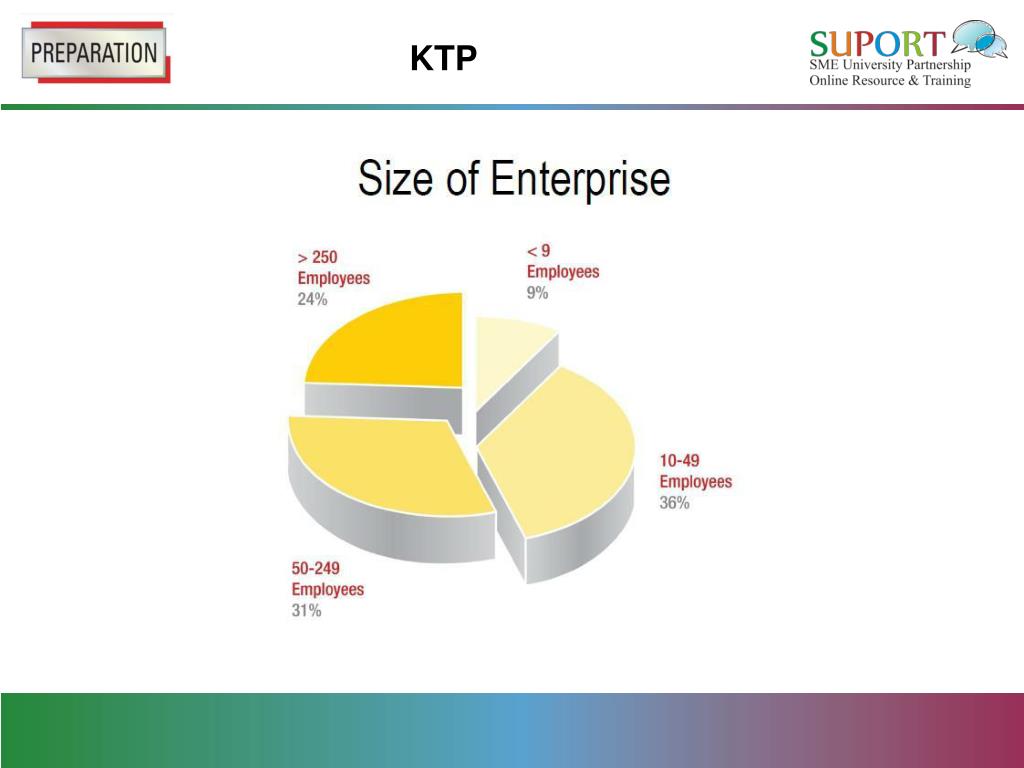 PREPARATION

KTP

SUPORT
SME University Partnership
Online Resource & Training

Size of Enterprise

> 250
Employees
24%

< 9
Employees
9%

10-49
Employees
36%

50-249
Employees
31%